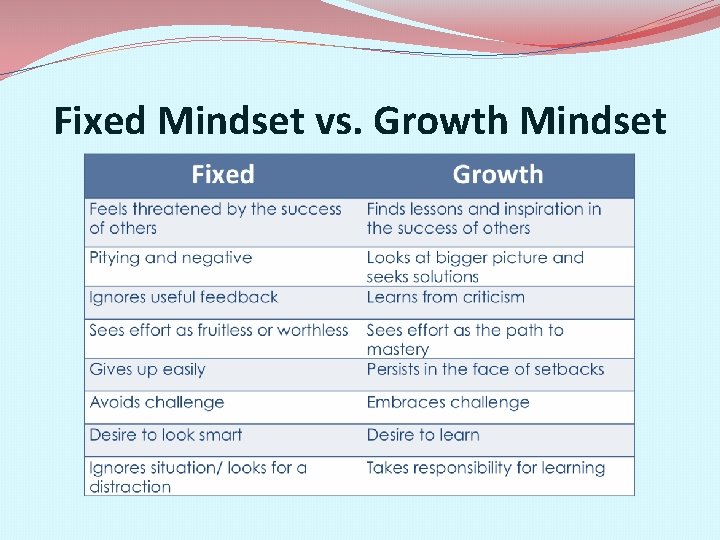 Fixed Mindset vs. Growth Mindset

| Fixed | Growth |
|---|---|
| Feels threatened by the success of others | Finds lessons and inspiration in the success of others |
| Pitying and negative | Looks at bigger picture and seeks solutions |
| Ignores useful feedback | Learns from criticism |
| Sees effort as fruitless or worthless | Sees effort as the path to mastery |
| Gives up easily | Persists in the face of setbacks |
| Avoids challenge | Embraces challenge |
| Desire to look smart | Desire to learn |
| Ignores situation/ looks for a distraction | Takes responsibility for learning |